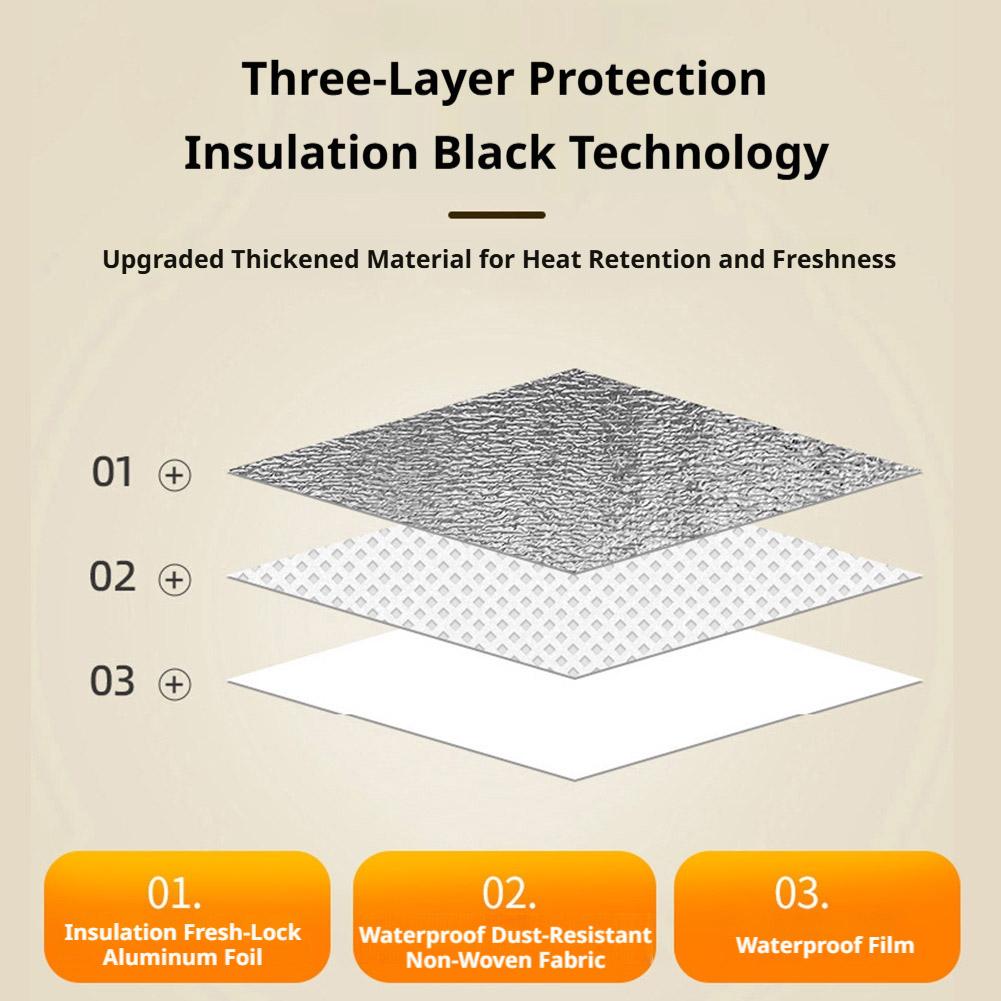 Three-Layer Protection
Insulation Black Technology

Upgraded Thickened Material for Heat Retention and Freshness

01 +

02 +

03 +

01.
Insulation Fresh-Lock Aluminum Foil

02.
Waterproof Dust-Resistant Non-Woven Fabric

03.
Waterproof Film